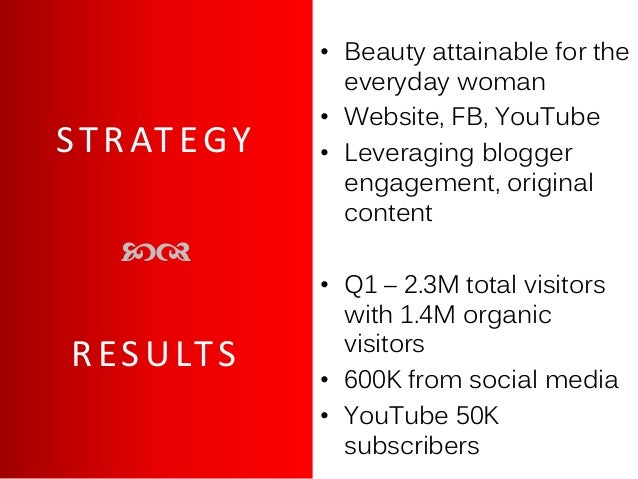 STRATEGY

RESULTS

• Beauty attainable for the everyday woman
• Website, FB, YouTube
• Leveraging blogger engagement, original content

• Q1 – 2.3M total visitors with 1.4M organic visitors
• 600K from social media
• YouTube 50K subscribers